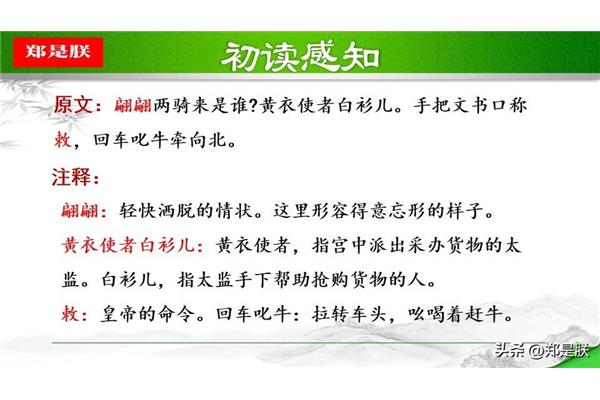 郑是朕

初读感知

原文：翩翩两骑来是谁?黄衣使者白衫儿。手把文书口称敕，回车叱牛牵向北。

注释：

翩翩：轻快洒脱的情状。这里形容得意忘形的样子。

黄衣使者白衫儿：黄衣使者，指宫中派出采办货物的太监。白衫儿，指太监手下帮助抢购货物的人。

敕：皇帝的命令。回车叱牛：拉转车头，吆喝着赶牛。

头条 @郑是朕